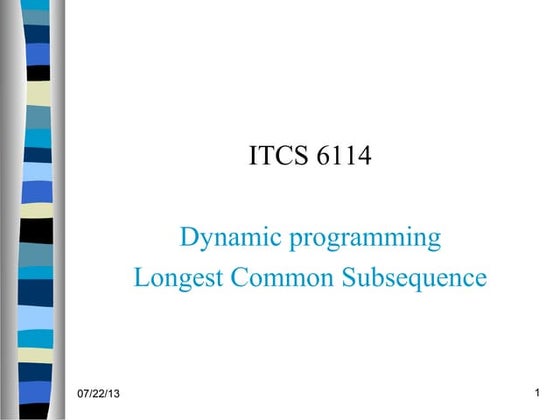 ITCS 6114

Dynamic programming
Longest Common Subsequence

07/22/13

1